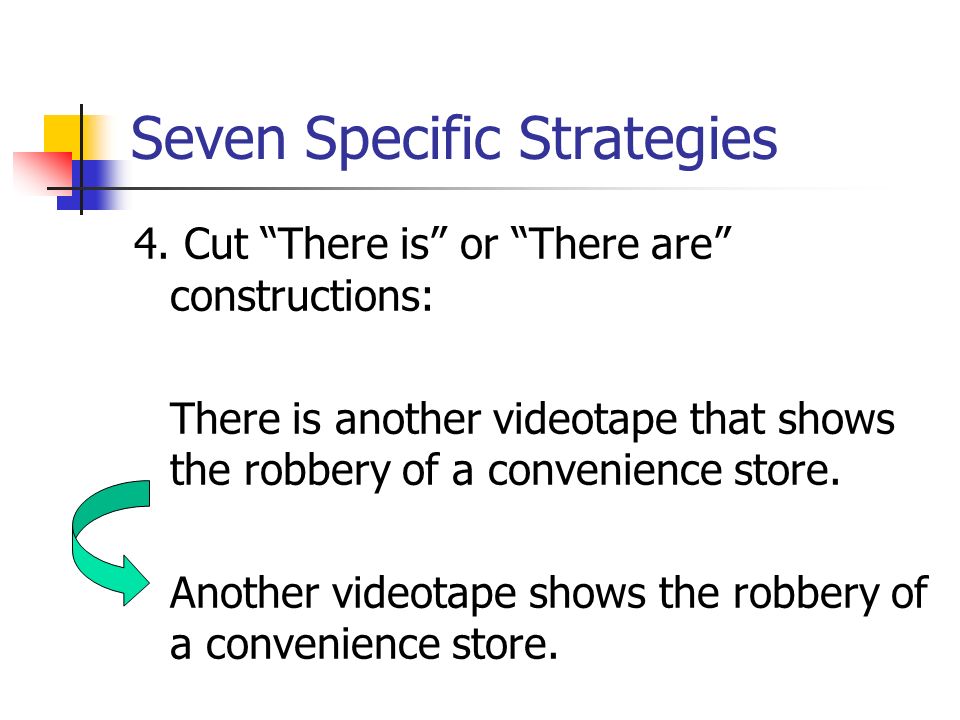 Seven Specific Strategies

4. Cut “There is” or “There are” constructions:

There is another videotape that shows the robbery of a convenience store.

Another videotape shows the robbery of a convenience store.